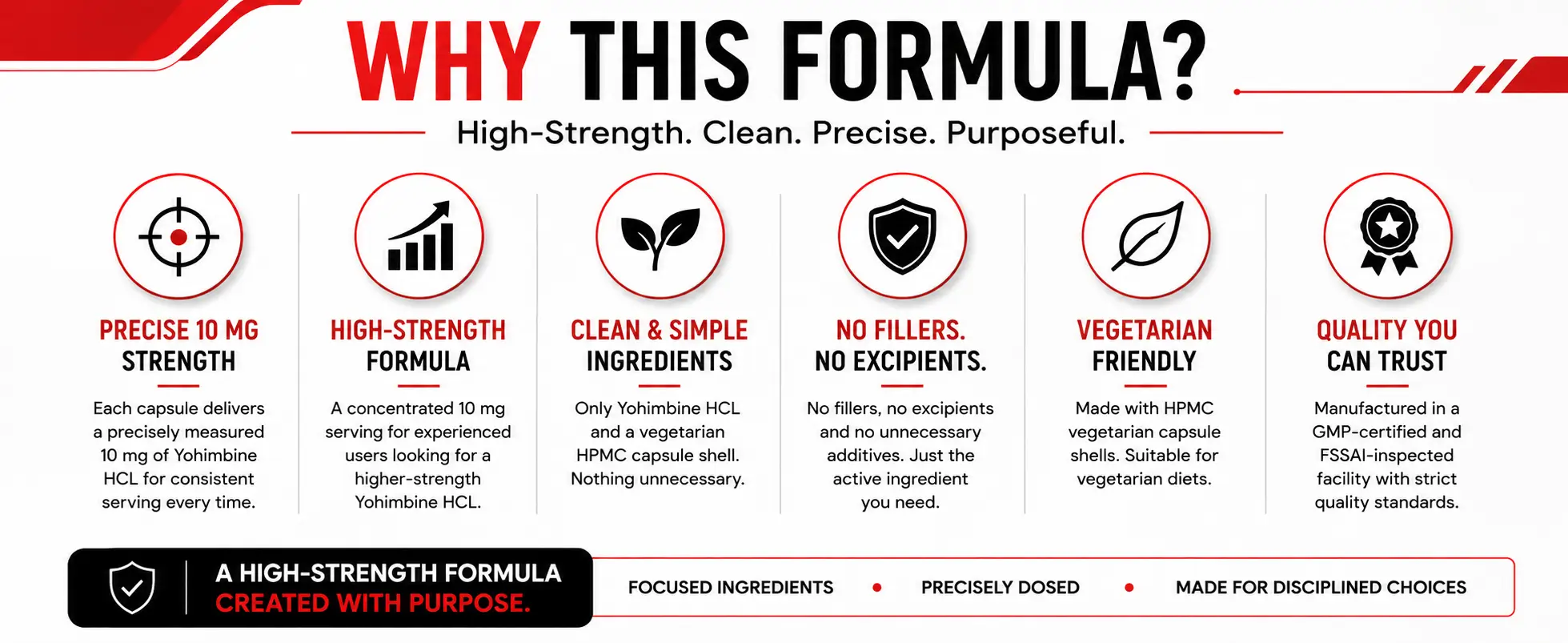 WHY THIS FORMULA?

High-Strength. Clean. Precise. Purposeful.

PRECISE 10 MG STRENGTH

Each capsule delivers a precisely measured 10 mg of Yohimbine HCL for consistent serving every time.

HIGH-STRENGTH FORMULA

A concentrated 10 mg serving for experienced users looking for a higher-strength Yohimbine HCL.

CLEAN & SIMPLE INGREDIENTS

Only Yohimbine HCL and a vegetarian HPMC capsule shell. Nothing unnecessary.

NO FILLERS. NO EXCIPIENTS.

No fillers, no excipients and no unnecessary additives. Just the active ingredient you need.

VEGETARIAN FRIENDLY

Made with HPMC vegetarian capsule shells. Suitable for vegetarian diets.

QUALITY YOU CAN TRUST

Manufactured in a GMP-certified and FSSAI-inspected facility with strict quality standards.

A HIGH-STRENGTH FORMULA CREATED WITH PURPOSE.

FOCUSED INGREDIENTS • PRECISELY DOSED • MADE FOR DISCIPLINED CHOICES